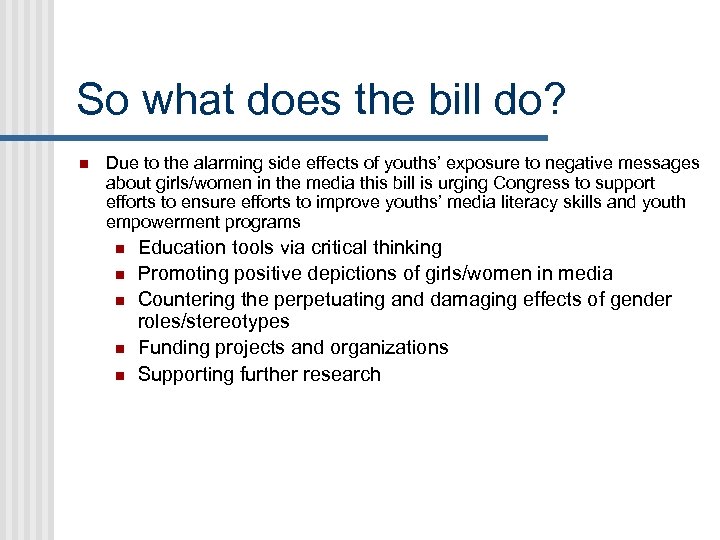 So what does the bill do?

Due to the alarming side effects of youths' exposure to negative messages about girls/women in the media this bill is urging Congress to support efforts to ensure efforts to improve youths' media literacy skills and youth empowerment programs

Education tools via critical thinking

Promoting positive depictions of girls/women in media

Countering the perpetuating and damaging effects of gender roles/stereotypes

Funding projects and organizations

Supporting further research